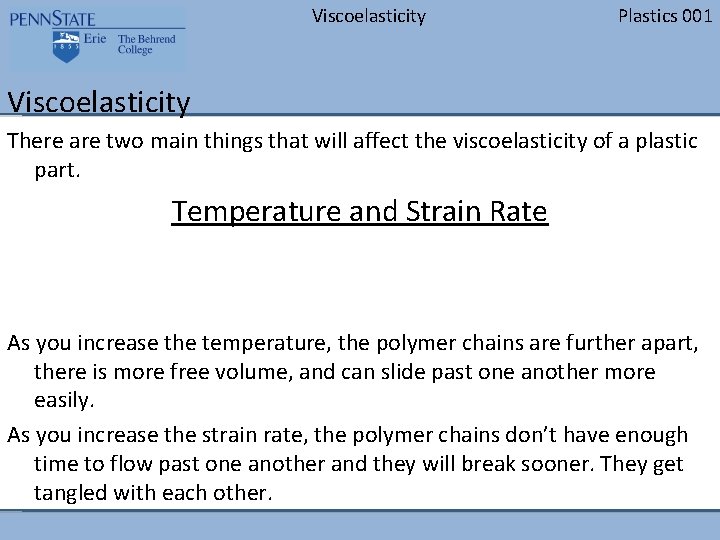 PENNSTATE
1855 Erie The Behrend College

Viscoelasticity

Plastics 001

Viscoelasticity

There are two main things that will affect the viscoelasticity of a plastic part.

Temperature and Strain Rate

As you increase the temperature, the polymer chains are further apart, there is more free volume, and can slide past one another more easily.

As you increase the strain rate, the polymer chains don't have enough time to flow past one another and they will break sooner. They get tangled with each other.